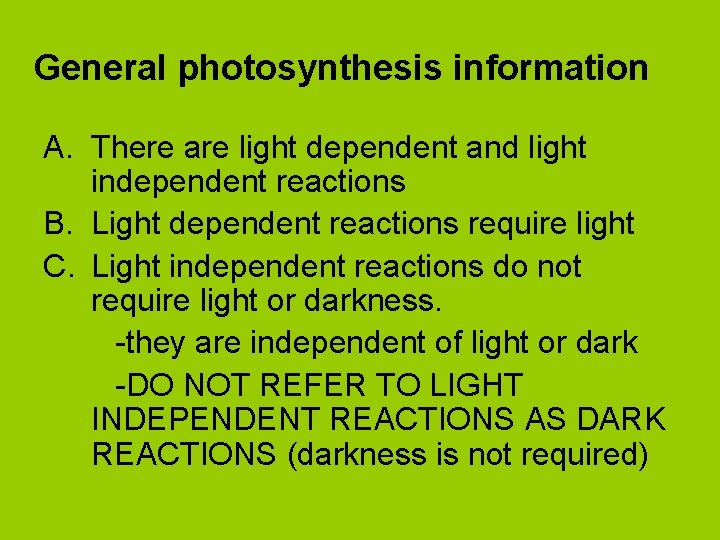 General photosynthesis information

A. There are light dependent and light independent reactions

B. Light dependent reactions require light

C. Light independent reactions do not require light or darkness.

-they are independent of light or dark

-DO NOT REFER TO LIGHT INDEPENDENT REACTIONS AS DARK REACTIONS (darkness is not required)